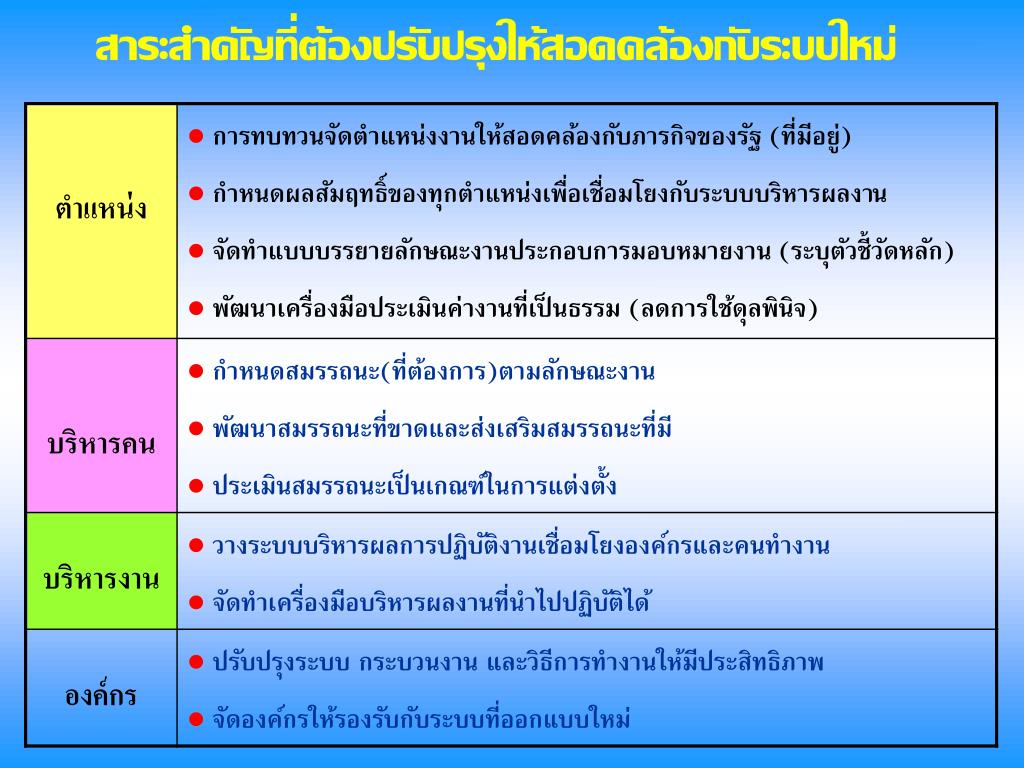 สาระสำคัญที่ต้องปรับปรุงให้สอดคล้องกับระบบใหม่

| | |
|---|---|
| ตำแหน่ง | ● การทบทวนจัดตำแหน่งงานให้สอดคล้องกับภารกิจของรัฐ (ที่มีอยู่)<br>● กำหนดผลสัมฤทธิ์ของทุกตำแหน่งเพื่อเชื่อมโยงกับระบบบริหารผลงาน<br>● จัดทำแบบบรรยายลักษณะงานประกอบการมอบหมายงาน (ระบุตัวชี้วัดหลัก)<br>● พัฒนาเครื่องมือประเมินค่างานที่เป็นธรรม (ลดการใช้ดุลพินิจ) |
| บริหารคน | ● กำหนดสมรรถนะ(ที่ต้องการ)ตามลักษณะงาน<br>● พัฒนาสมรรถนะที่ขาดและส่งเสริมสมรรถนะที่มี<br>● ประเมินสมรรถนะเป็นเกณฑ์ในการแต่งตั้ง |
| บริหารงาน | ● วางระบบบริหารผลการปฏิบัติงานเชื่อมโยงองค์กรและคนทำงาน<br>● จัดทำเครื่องมือบริหารผลงานที่นำไปปฏิบัติได้ |
| องค์กร | ● ปรับปรุงระบบ กระบวนงาน และวิธีการทำงานให้มีประสิทธิภาพ<br>● จัดองค์กรให้รองรับกับระบบที่ออกแบบใหม่ |